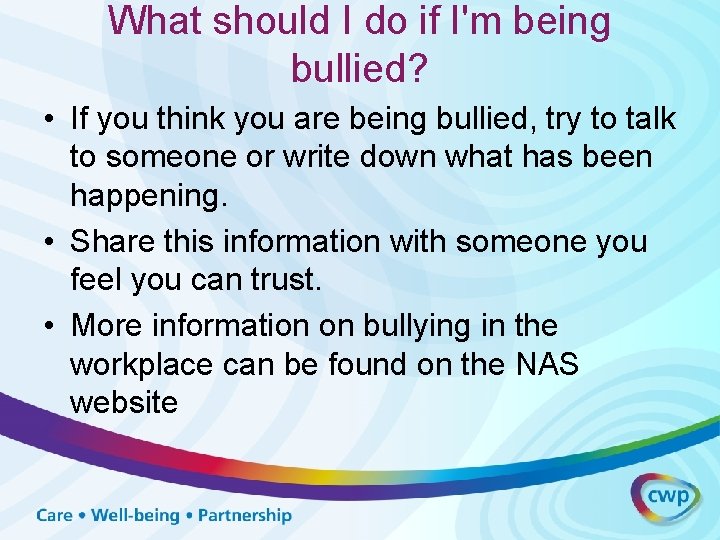 What should I do if I'm being bullied?

• If you think you are being bullied, try to talk to someone or write down what has been happening.
• Share this information with someone you feel you can trust.
• More information on bullying in the workplace can be found on the NAS website

Care • Well-being • Partnership

cwp